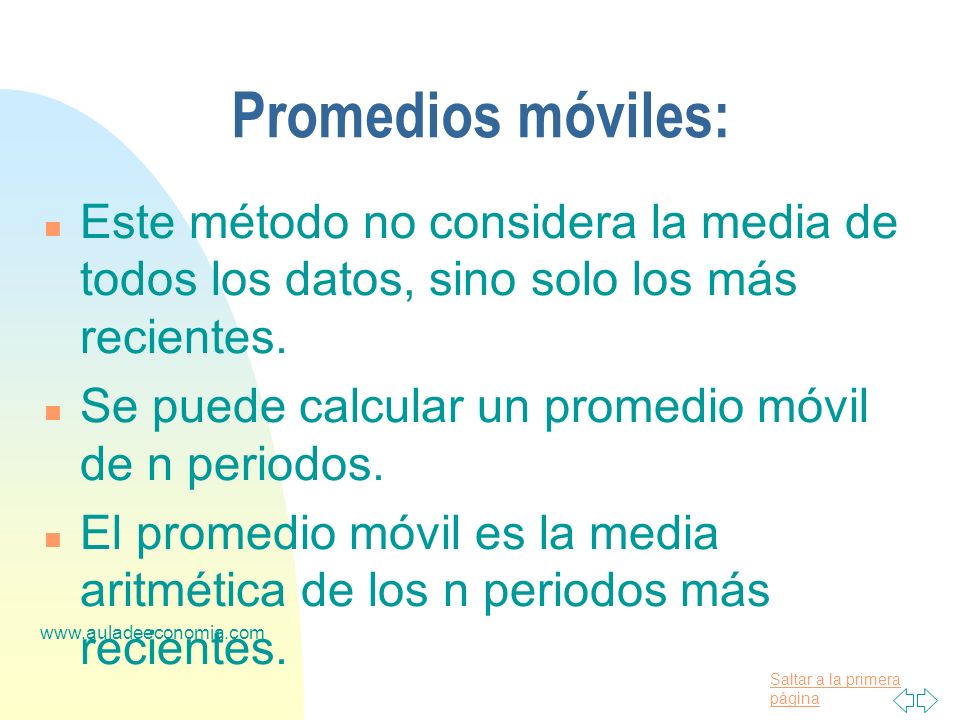 Promedios móviles:

Este método no considera la media de todos los datos, sino solo los más recientes.

Se puede calcular un promedio móvil de n periodos.

El promedio móvil es la media aritmética de los n periodos más recientes.

www.auladeeconomia.com

Saltar a la primera página